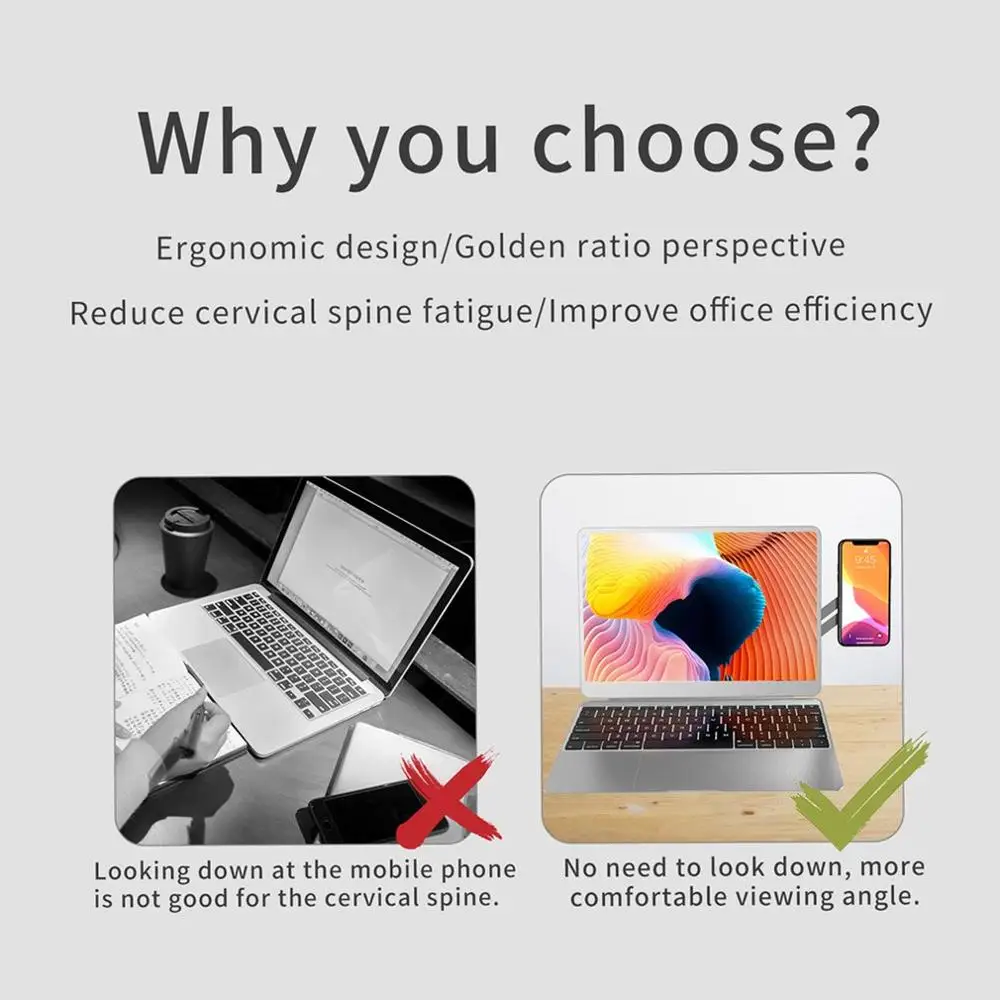 Why you choose?

Ergonomic design/Golden ratio perspective

Reduce cervical spine fatigue/Improve office efficiency

Looking down at the mobile phone is not good for the cervical spine.

No need to look down, more comfortable viewing angle.